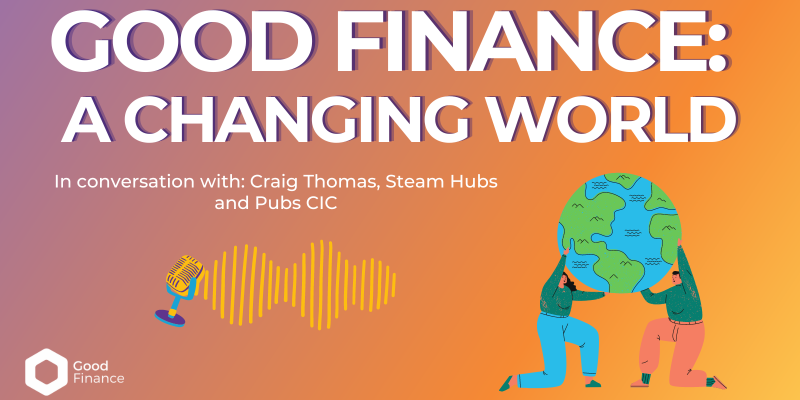 GOOD FINANCE:
A CHANGING WORLD

In conversation with: Craig Thomas, Steam Hubs and Pubs CIC

Good Finance